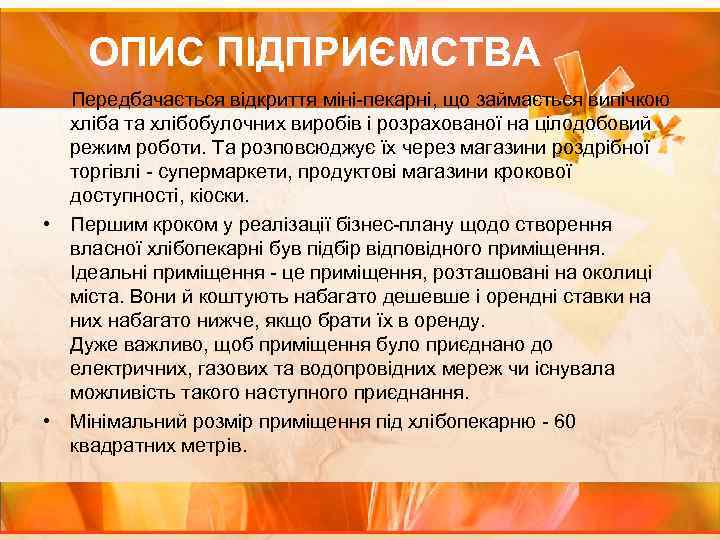 ОПИС ПІДПРИЄМСТВА

Передбачається відкриття міні-пекарні, що займається випічкою хліба та хлібобулочних виробів і розрахованої на цілодобовий режим роботи. Та розповсюджує їх через магазини роздрібної торгівлі - супермаркети, продуктові магазини крокової доступності, кіоски.

• Першим кроком у реалізації бізнес-плану щодо створення власної хлібопекарні був підбір відповідного приміщення. Ідеальні приміщення - це приміщення, розташовані на околиці міста. Вони й коштують набагато дешевше і орендні ставки на них набагато нижче, якщо брати їх в оренду.
Дуже важливо, щоб приміщення було приєднано до електричних, газових та водопровідних мереж чи існувала можливість такого наступного приєднання.

• Мінімальний розмір приміщення під хлібопекарню - 60 квадратних метрів.